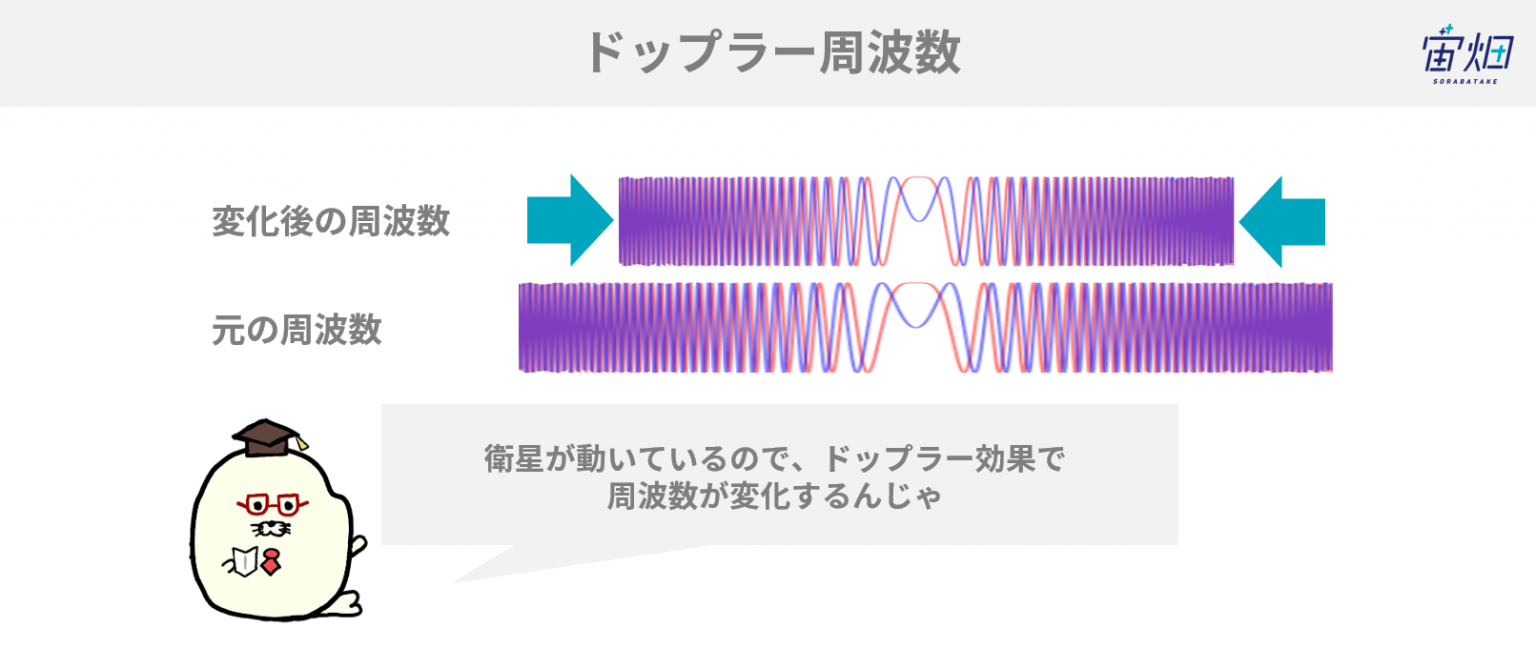 ドップラー周波数

宙畑
SORABATAKE

変化後の周波数

元の周波数

衛星が動いているので、ドップラー効果で周波数が変化するんじゃ